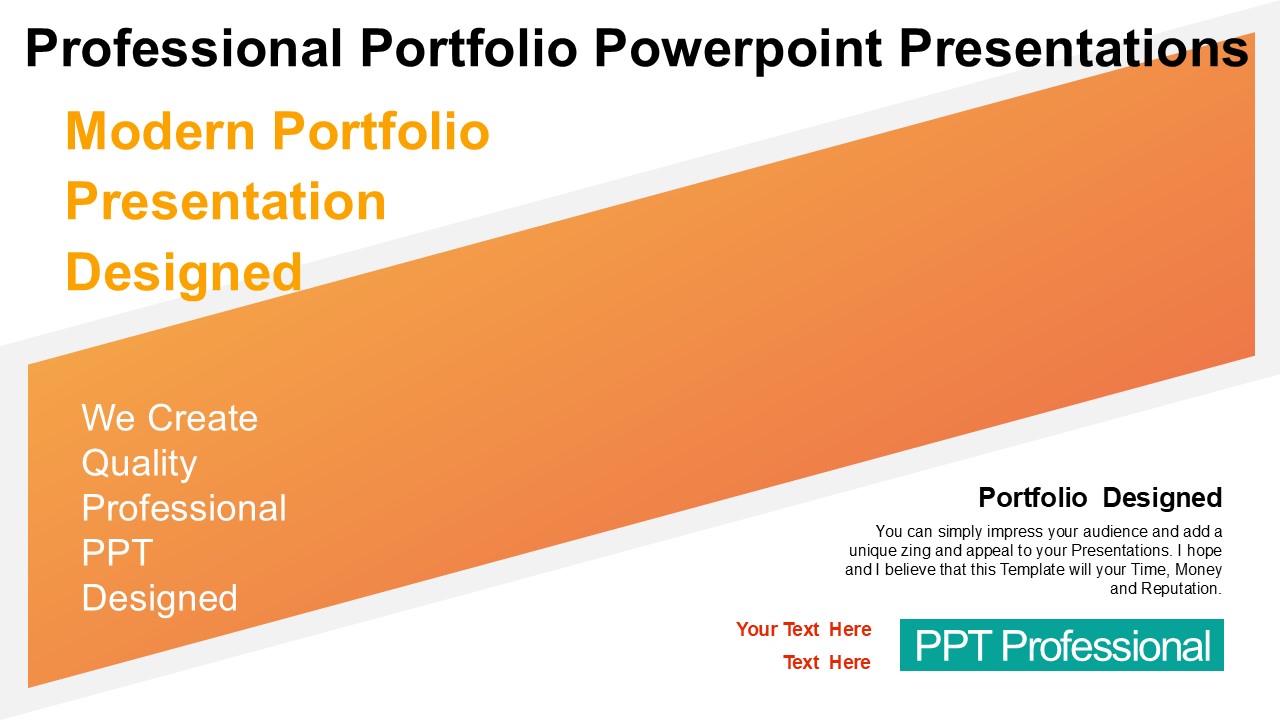 Professional Portfolio Powerpoint Presentations

Modern Portfolio Presentation Designed

We Create Quality Professional PPT Designed

Portfolio Designed

You can simply impress your audience and add a unique zing and appeal to your Presentations. I hope and I believe that this Template will your Time, Money and Reputation.

Your Text Here

Text Here

PPT Professional